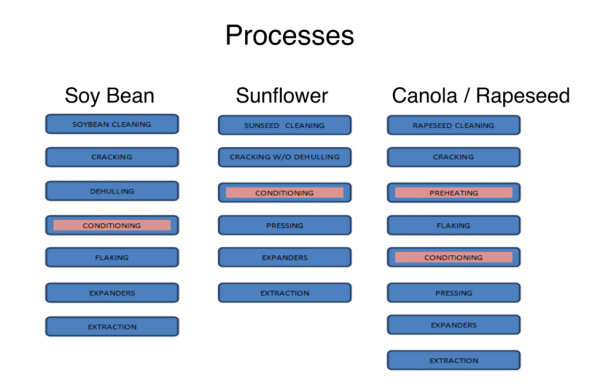 Processes

Soy Bean

SOYBEAN CLEANING

CRACKING

DEHULLING

CONDITIONING

FLAKING

EXPANDERS

EXTRACTION

Sunflower

SUNSEED CLEANING

CRACKING W/O DEHULLING

CONDITIONING

PRESSING

EXPANDERS

EXTRACTION

Canola / Rapeseed

RAPESEED CLEANING

CRACKING

PREHEATING

FLAKING

CONDITIONING

PRESSING

EXPANDERS

EXTRACTION